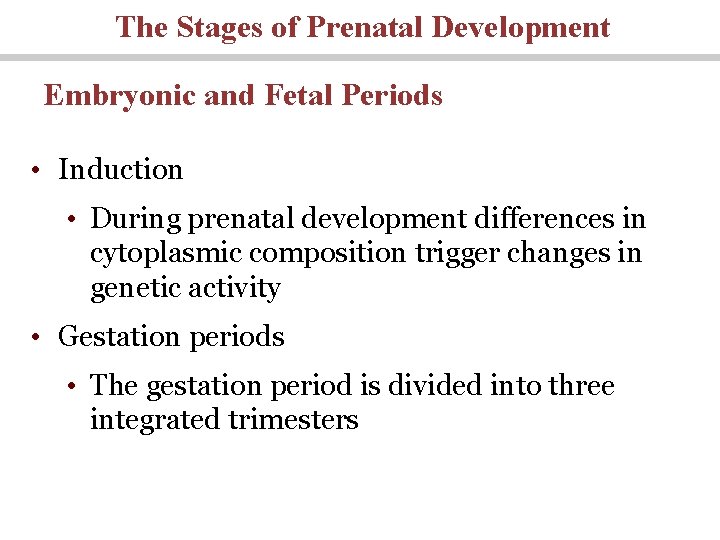 The Stages of Prenatal Development

Embryonic and Fetal Periods

• Induction

• During prenatal development differences in cytoplasmic composition trigger changes in genetic activity

• Gestation periods

• The gestation period is divided into three integrated trimesters